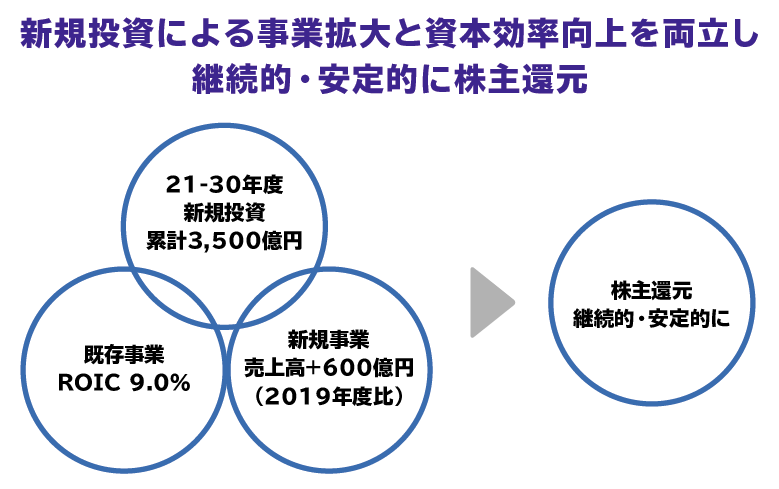 新規投資による事業拡大と資本効率向上を両立し
継続的・安定的に株主還元

21-30年度
新規投資
累計3,500億円

既存事業
ROIC 9.0%

新規事業
売上高+600億円
（2019年度比）

株主還元
継続的・安定的に